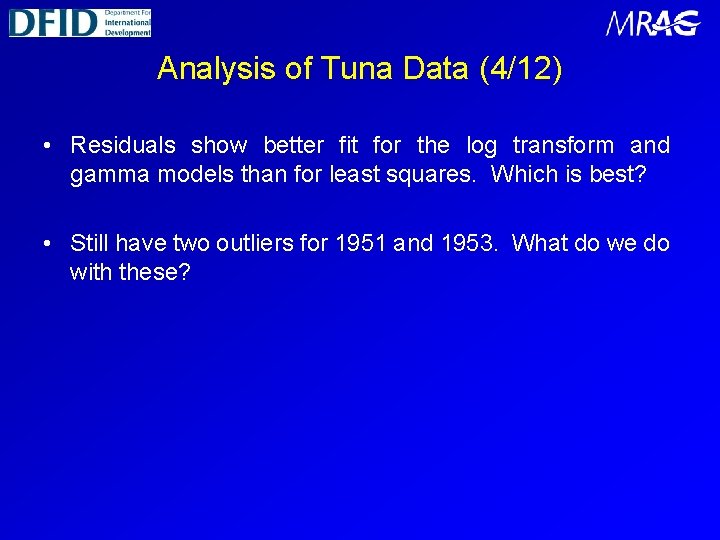 DFID Department For International Development

MRAG

Analysis of Tuna Data (4/12)

• Residuals show better fit for the log transform and gamma models than for least squares. Which is best?

• Still have two outliers for 1951 and 1953. What do we do with these?